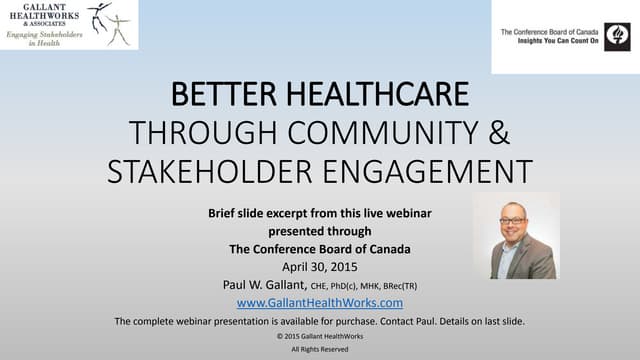 GALLANT HEALTHWORKS & ASSOCIATES
Engaging Stakeholders in Health

The Conference Board of Canada
Insights You Can Count On

BETTER HEALTHCARE
THROUGH COMMUNITY & STAKEHOLDER ENGAGEMENT

Brief slide excerpt from this live webinar presented through
The Conference Board of Canada
April 30, 2015
Paul W. Gallant, CHE, PhD(c), MHK, BRec(TR)
www.GallantHealthWorks.com
The complete webinar presentation is available for purchase. Contact Paul. Details on last slide.
© 2015 Gallant HealthWorks
All Rights Reserved